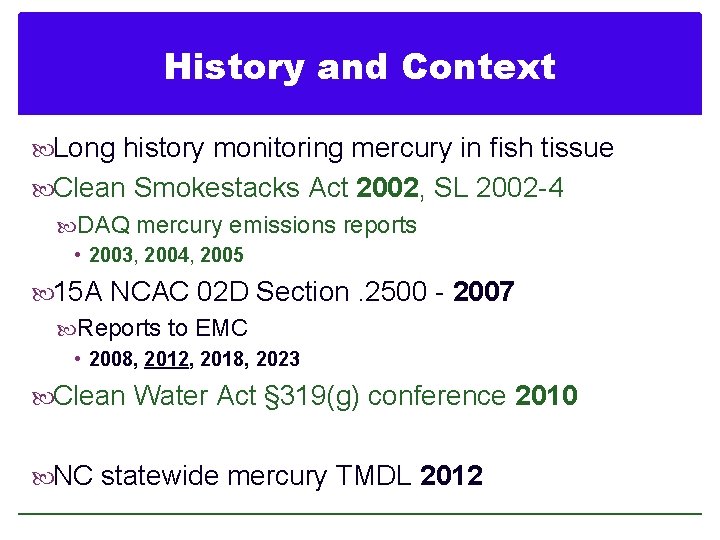 History and Context

Long history monitoring mercury in fish tissue

Clean Smokestacks Act 2002, SL 2002-4

DAQ mercury emissions reports

• 2003, 2004, 2005

15A NCAC 02D Section .2500 - 2007

Reports to EMC

• 2008, 2012, 2018, 2023

Clean Water Act §319(g) conference 2010

NC statewide mercury TMDL 2012